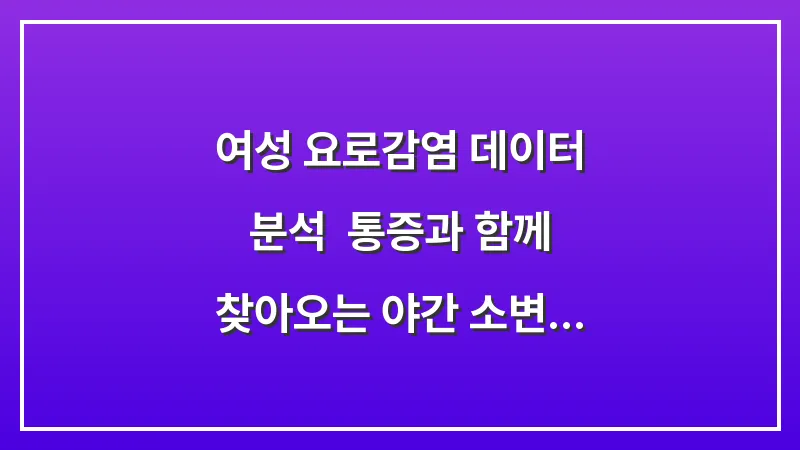 여성 요로감염 데이터 분석  통증과 함께 찾아오는 야간 소변...